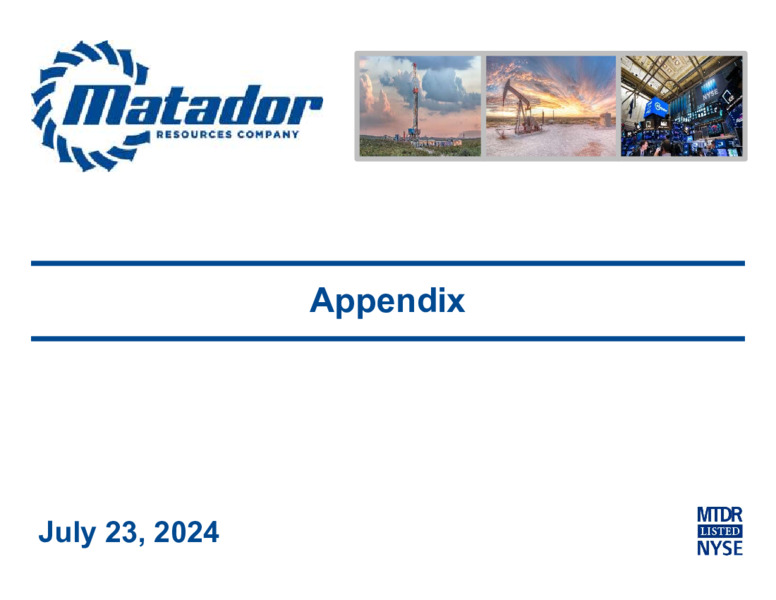 Matador
RESOURCES COMPANY

NYSE

Appendix

July 23, 2024

MTDR
LISTED
NYSE